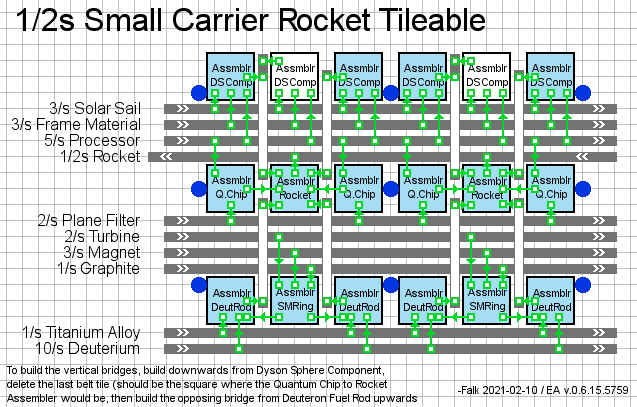 1/2s Small Carrier Rocket Tileable

Assmblr DSComp
Assmblr DSComp
Assmblr DSComp
Assmblr DSComp
Assmblr DSComp
Assmblr DSComp

3/s Solar Sail
3/s Frame Material
5/s Processor
1/2s Rocket

Assmblr Q.Chip
Assmblr Rocket
Assmblr Q.Chip
Assmblr Q.Chip
Assmblr Rocket
Assmblr Q.Chip

2/s Plane Filter
2/s Turbine
3/s Magnet
1/s Graphite

Assmblr DeutRod
Assmblr SMRing
Assmblr DeutRod
Assmblr DeutRod
Assmblr SMRing
Assmblr DeutRod

1/s Titanium Alloy
10/s Deuterium

To build the vertical bridges, build downwards from Dyson Sphere Component, delete the last belt tile (should be the square where the Quantum Chip to Rocket Assembler would be, then build the opposing bridge from Deuteron Fuel Rod upwards

-Falk 2021-02-10 / EA v.0.6.15.5759